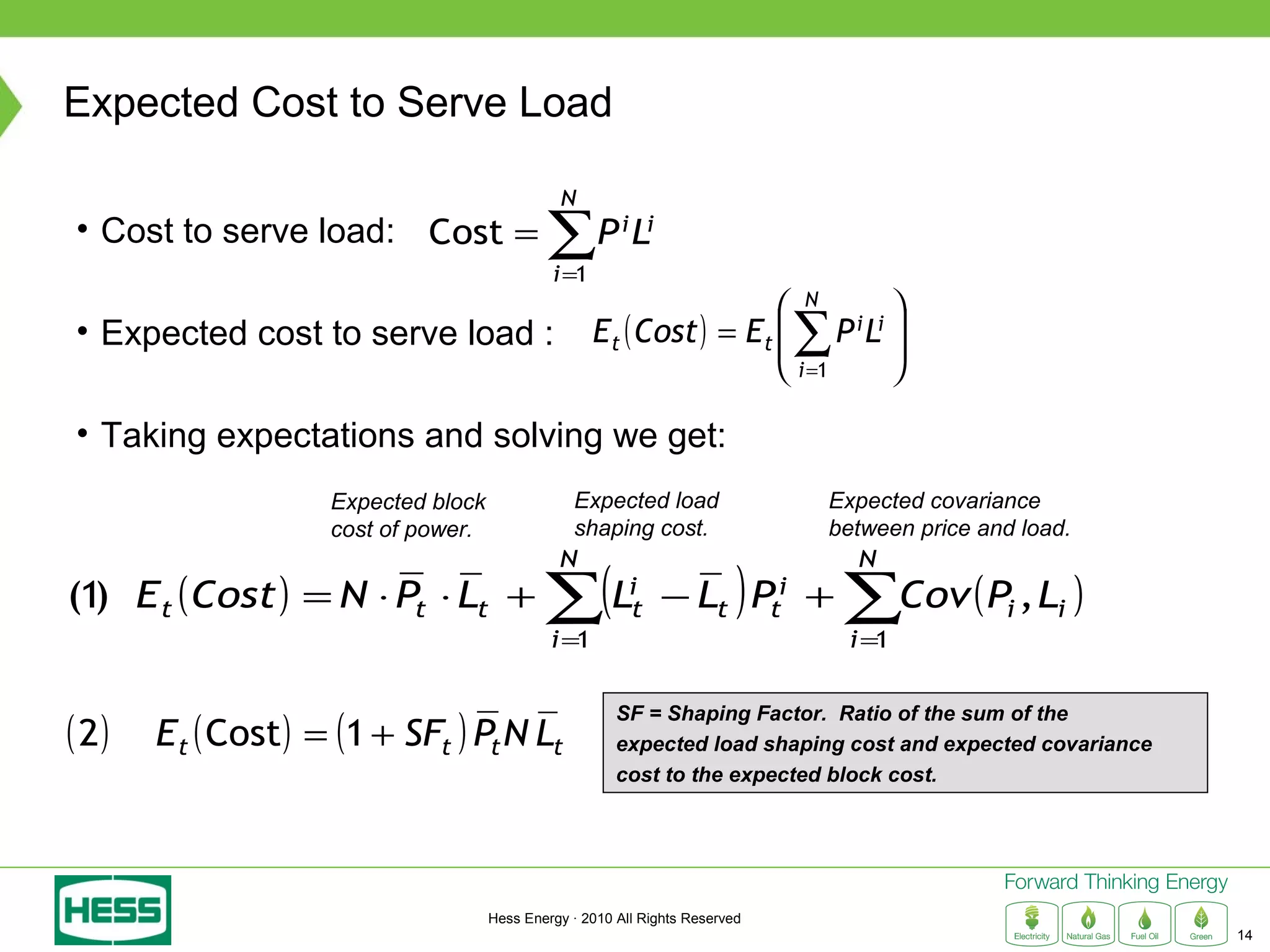 Expected Cost to Serve Load

• Cost to serve load: $\text{Cost} = \sum_{i=1}^{N} P^i L^i$

• Expected cost to serve load : $E_t(Cost) = E_t\left(\sum_{i=1}^{N} P^i L^i\right)$

• Taking expectations and solving we get:

Expected block cost of power.

Expected load shaping cost.

Expected covariance between price and load.

(1) $E_t(Cost) = N \cdot \overline{P}_t \cdot \overline{L}_t + \sum_{i=1}^{N}\left(L_t^i - \overline{L}_t\right)P_t^i + \sum_{i=1}^{N} Cov(P_i, L_i)$

(2) $E_t(\text{Cost}) = (1 + SF_t)\overline{P}_t N \overline{L}_t$

SF = Shaping Factor. Ratio of the sum of the expected load shaping cost and expected covariance cost to the expected block cost.

HESS

Hess Energy · 2010 All Rights Reserved

Forward Thinking Energy

Electricity Natural Gas Fuel Oil Green

14